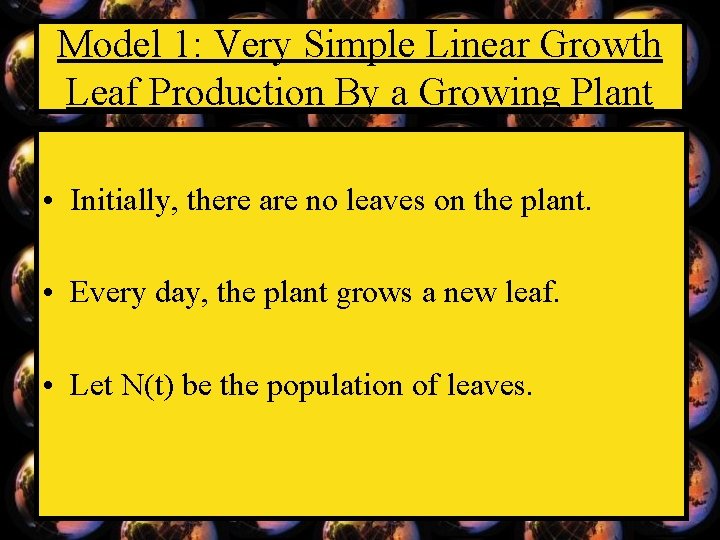 Model 1: Very Simple Linear Growth
Leaf Production By a Growing Plant

• Initially, there are no leaves on the plant.

• Every day, the plant grows a new leaf.

• Let N(t) be the population of leaves.